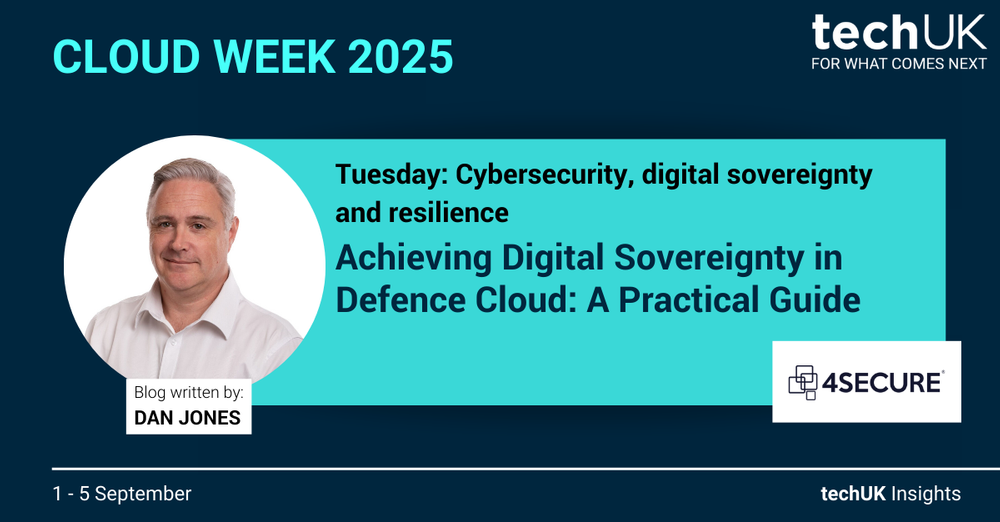 CLOUD WEEK 2025

techUK
FOR WHAT COMES NEXT

Tuesday: Cybersecurity, digital sovereignty and resilience

Achieving Digital Sovereignty in Defence Cloud: A Practical Guide

Blog written by:
DAN JONES

4SECURE

1 - 5 September

techUK Insights